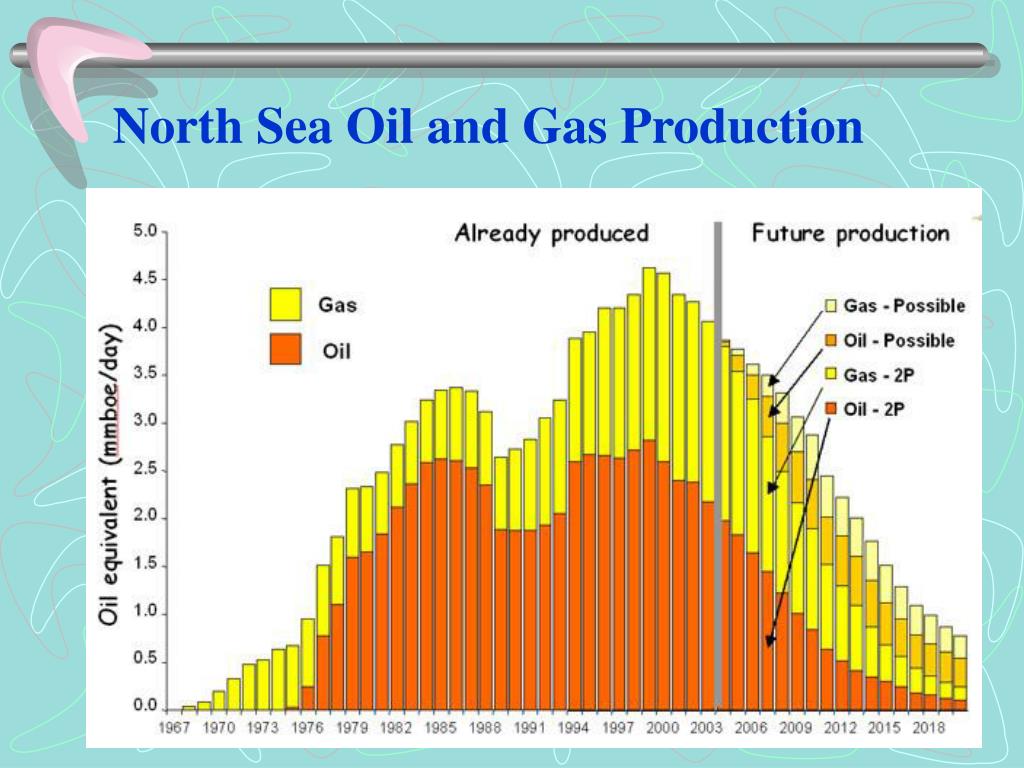 North Sea Oil and Gas Production

Already produced

Future production

Gas

Oil

Gas - Possible

Oil - Possible

Gas - 2P

Oil - 2P

Oil equivalent (mmboe/day)

5.0
4.5
4.0
3.5
3.0
2.5
2.0
1.5
1.0
0.5
0.0

1967 1970 1973 1976 1979 1982 1985 1988 1991 1994 1997 2000 2003 2006 2009 2012 2015 2018